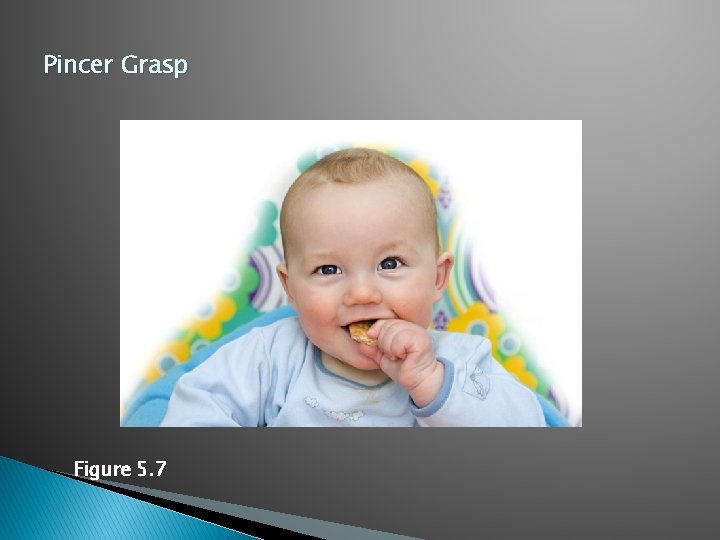 Pincer Grasp

Figure 5.7